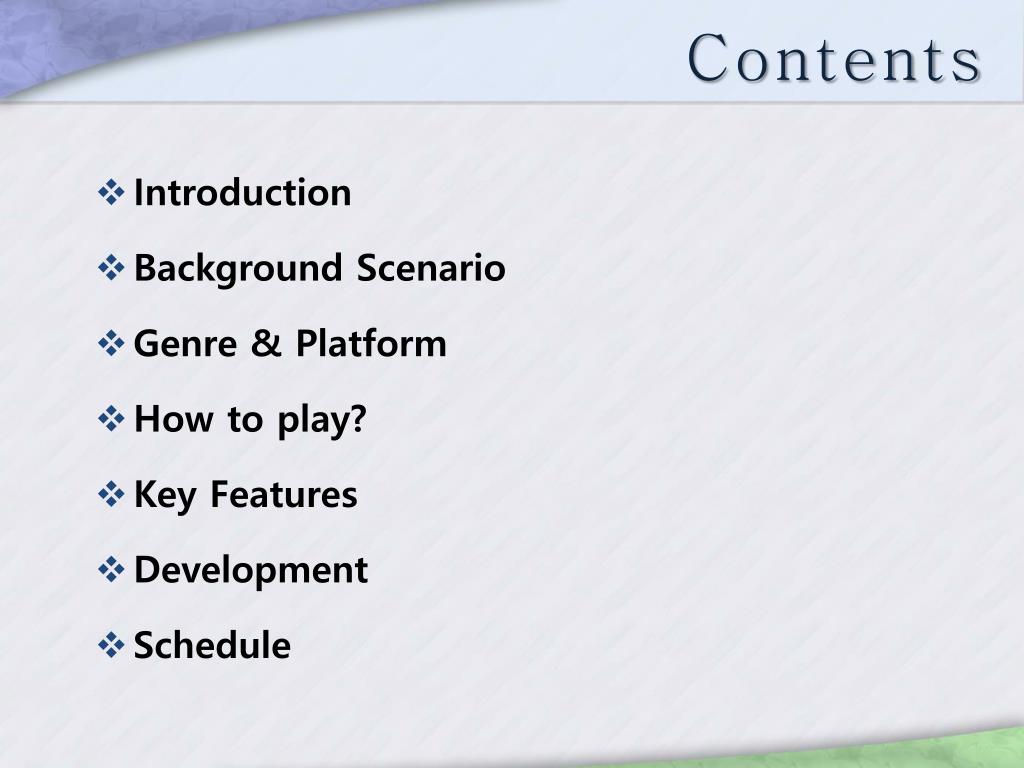 Contents

❖ Introduction

❖ Background Scenario

❖ Genre & Platform

❖ How to play?

❖ Key Features

❖ Development

❖ Schedule